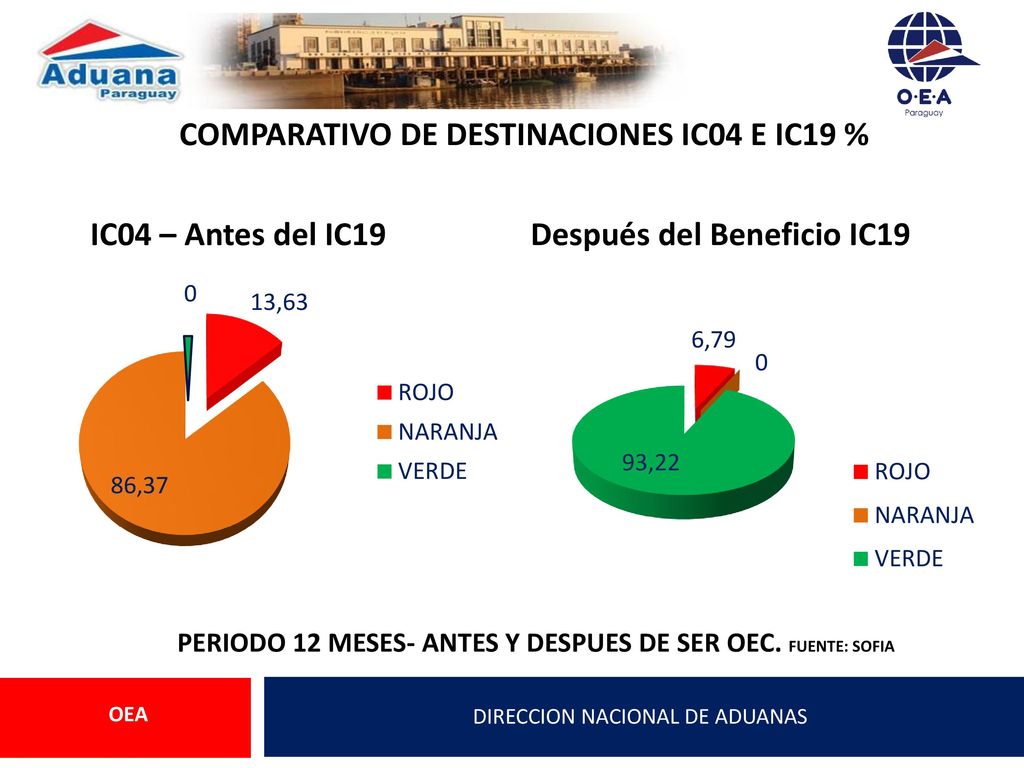 Aduana Paraguay

O·E·A Paraguay

COMPARATIVO DE DESTINACIONES IC04 E IC19 %

IC04 – Antes del IC19

0
13,63
86,37

ROJO
NARANJA
VERDE

Después del Beneficio IC19

6,79
0
93,22

ROJO
NARANJA
VERDE

PERIODO 12 MESES- ANTES Y DESPUES DE SER OEC. FUENTE: SOFIA

OEA

DIRECCION NACIONAL DE ADUANAS